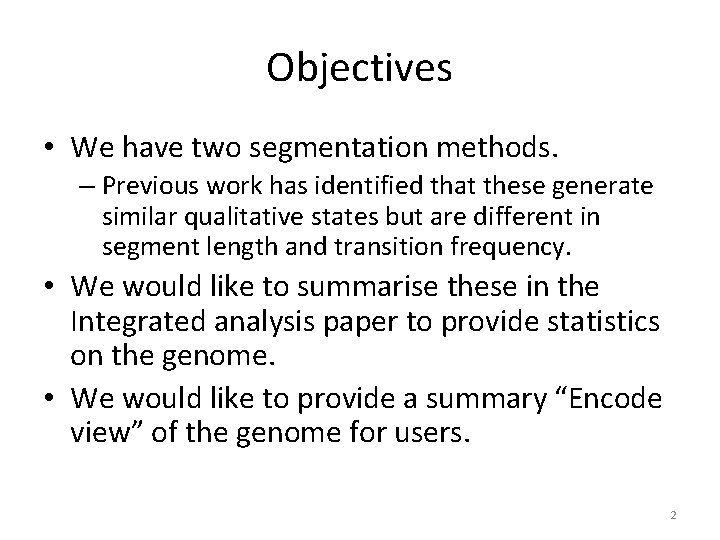 Objectives

• We have two segmentation methods.
 – Previous work has identified that these generate similar qualitative states but are different in segment length and transition frequency.
• We would like to summarise these in the Integrated analysis paper to provide statistics on the genome.
• We would like to provide a summary “Encode view” of the genome for users.

2